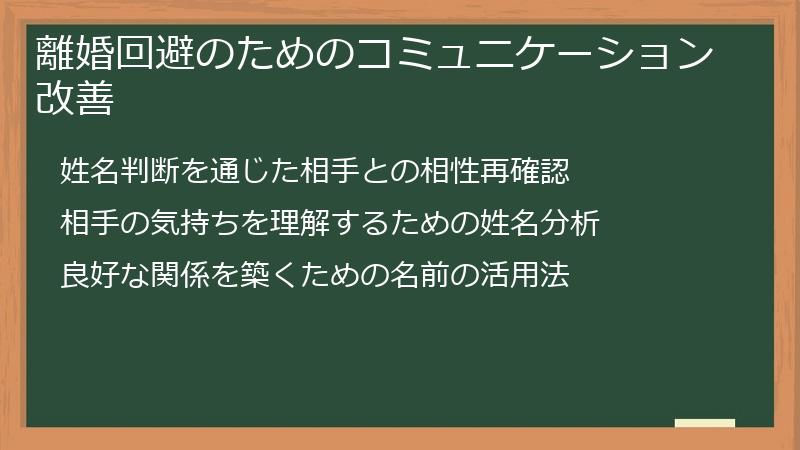 離婚回避のためのコミュニケーション改善

姓名判断を通じた相手との相性再確認

相手の気持ちを理解するための姓名分析

良好な関係を築くための名前の活用法